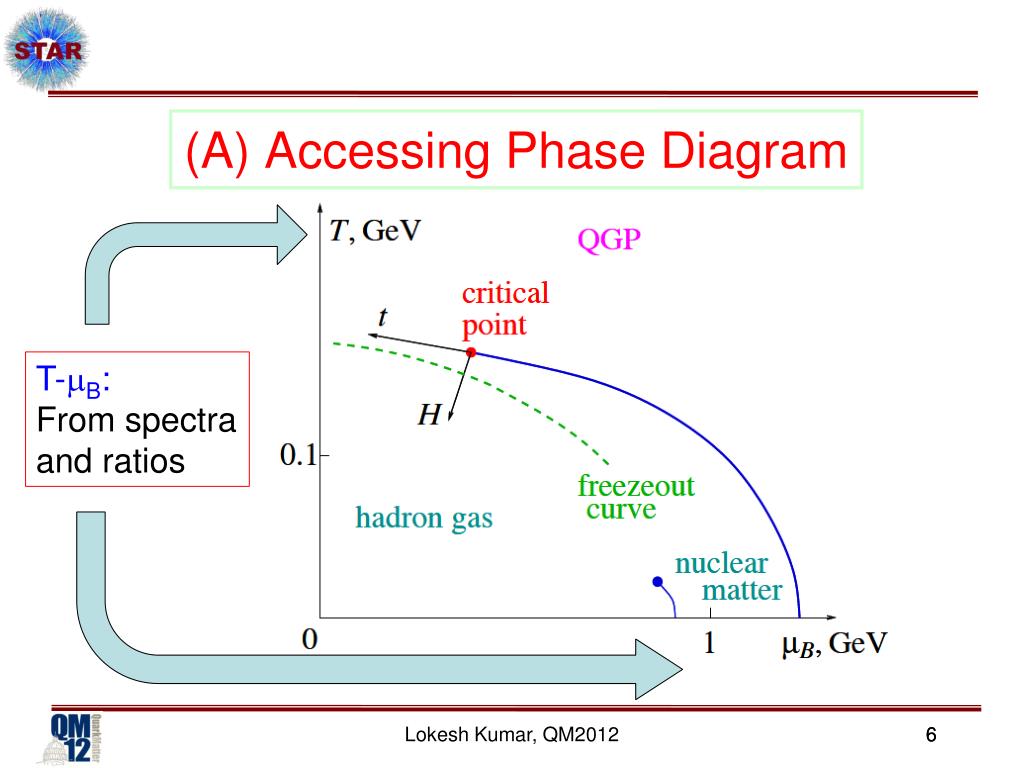 STAR

(A) Accessing Phase Diagram

T-$\mu_B$:
From spectra and ratios

$T$, GeV

QGP

critical point

$t$

$H$

0.1

freezeout curve

hadron gas

nuclear matter

0

1

$\mu_B$, GeV

QM 12

Lokesh Kumar, QM2012

6